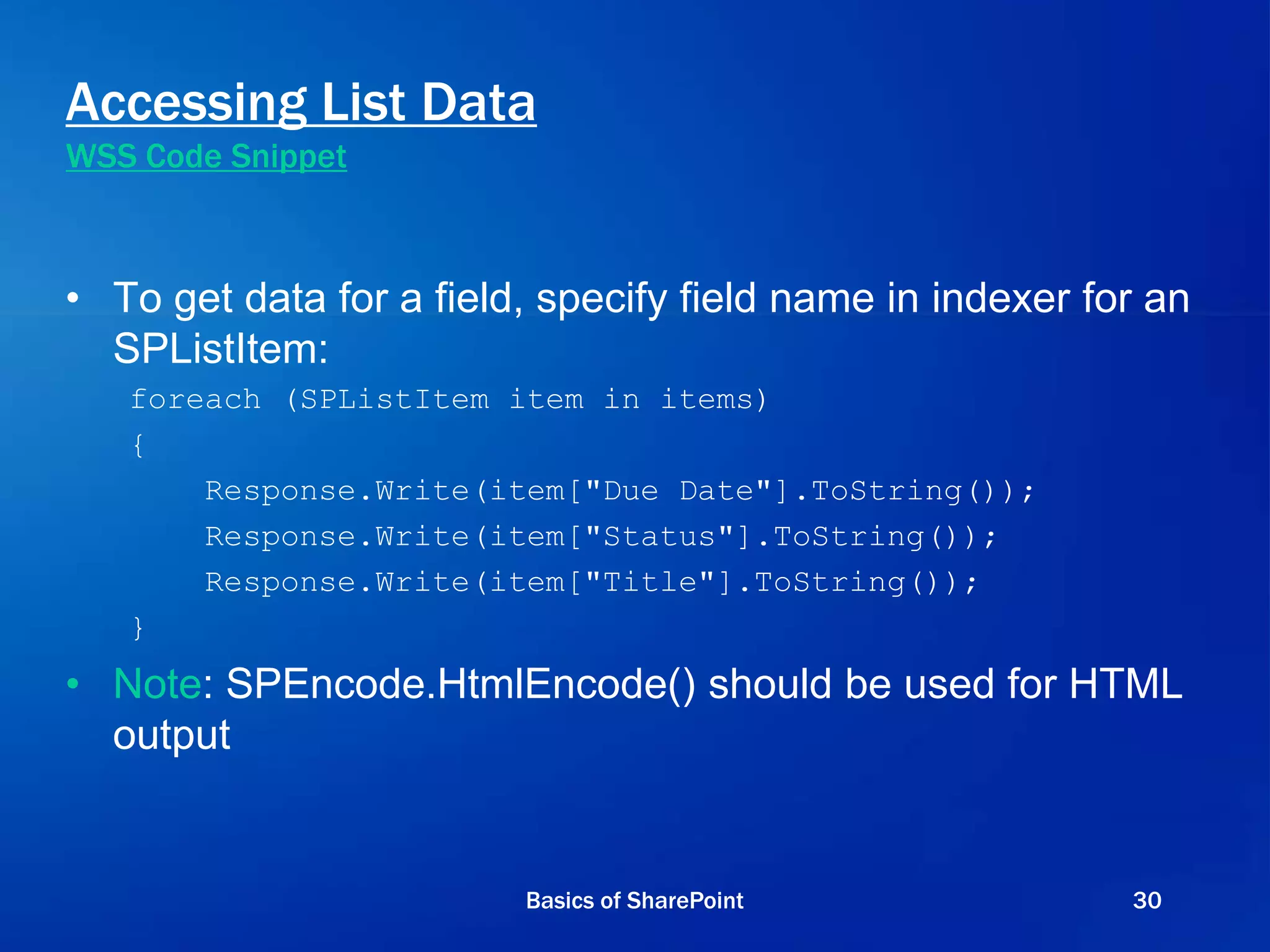 Accessing List Data
WSS Code Snippet

• To get data for a field, specify field name in indexer for an SPListItem:

foreach (SPListItem item in items)
{
    Response.Write(item["Due Date"].ToString());
    Response.Write(item["Status"].ToString());
    Response.Write(item["Title"].ToString());
}

• Note: SPEncode.HtmlEncode() should be used for HTML output

Basics of SharePoint 30